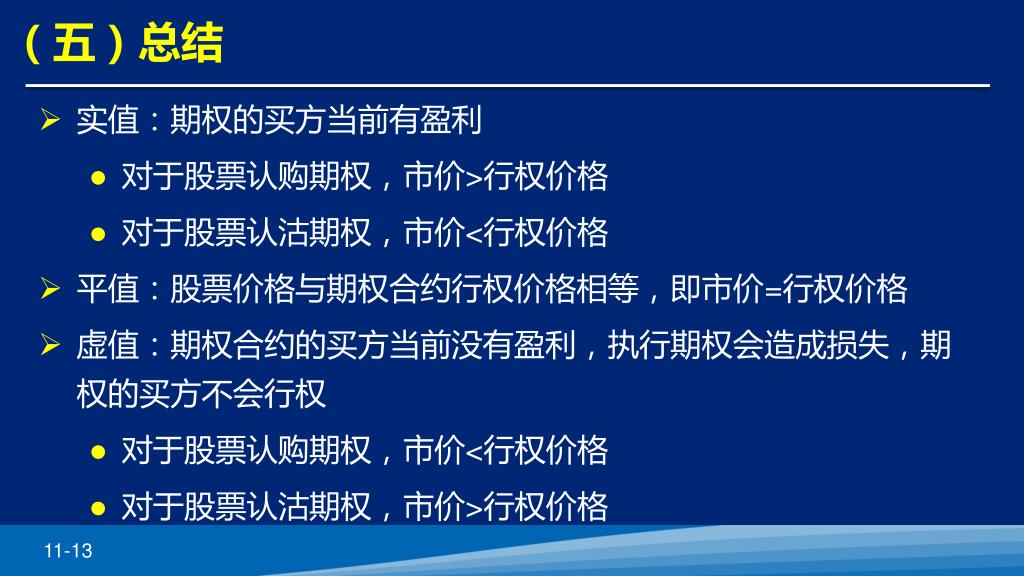 （五）总结

➢ 实值：期权的买方当前有盈利

● 对于股票认购期权，市价>行权价格

● 对于股票认沽期权，市价<行权价格

➢ 平值：股票价格与期权合约行权价格相等，即市价=行权价格

➢ 虚值：期权合约的买方当前没有盈利，执行期权会造成损失，期权的买方不会行权

● 对于股票认购期权，市价<行权价格

● 对于股票认沽期权，市价>行权价格

11-13